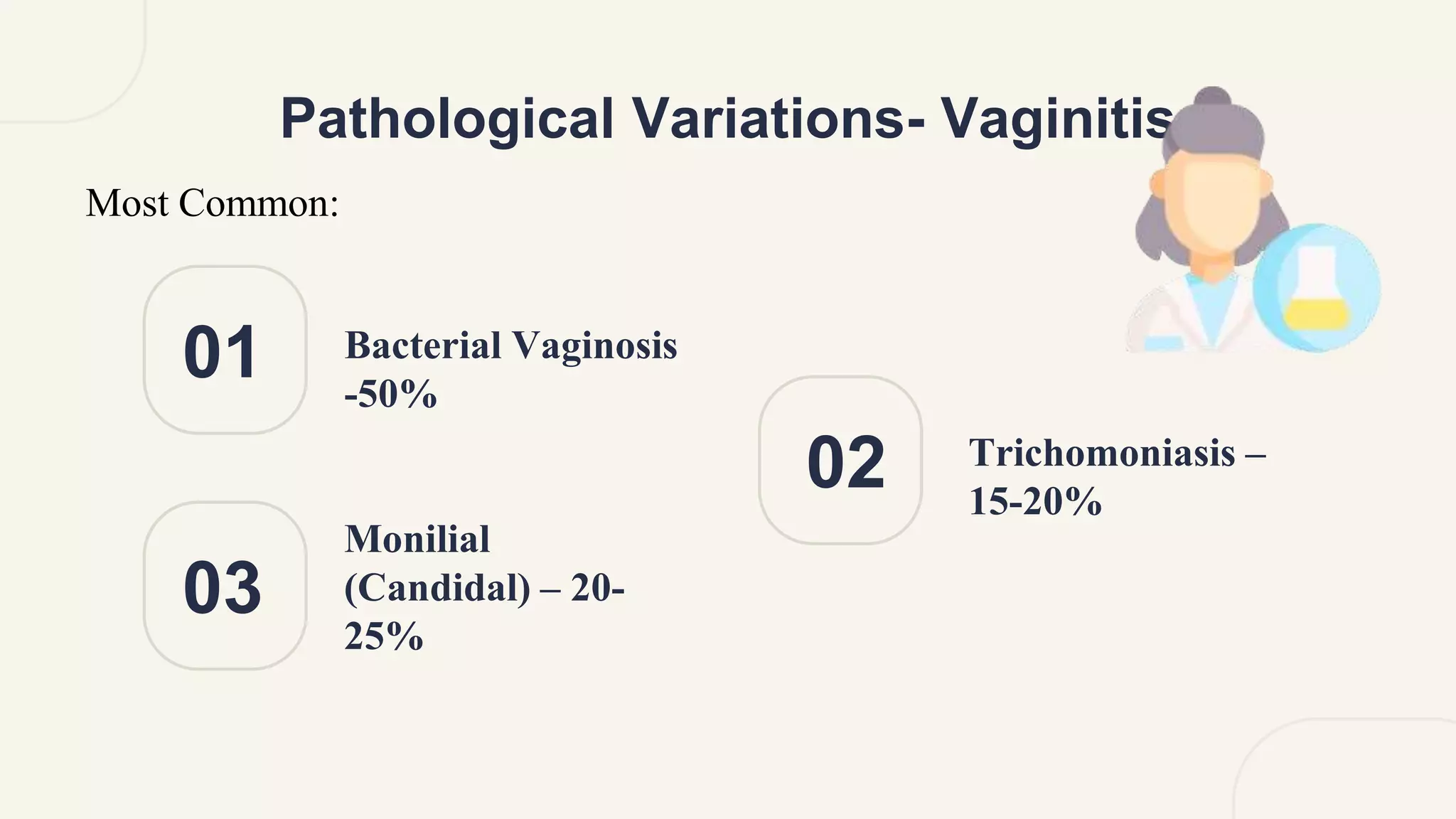 Pathological Variations- Vaginitis

Most Common:

01

Bacterial Vaginosis -50%

02

Trichomoniasis – 15-20%

03

Monilial (Candidal) – 20-25%